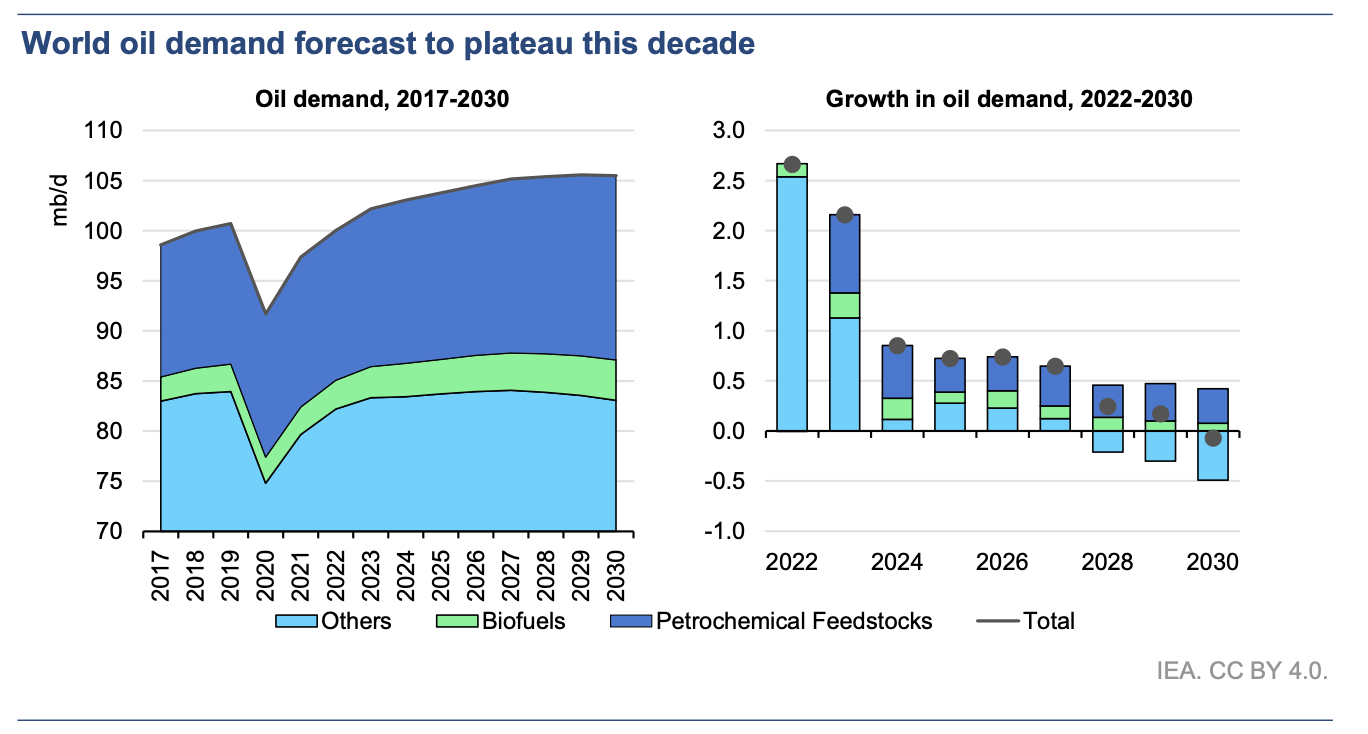 World oil demand forecast to plateau this decade

Oil demand, 2017-2030

mb/d

110
105
100
95
90
85
80
75
70

2017
2018
2019
2020
2021
2022
2023
2024
2025
2026
2027
2028
2029
2030

Growth in oil demand, 2022-2030

3.0
2.5
2.0
1.5
1.0
0.5
0.0
-0.5
-1.0

2022
2024
2026
2028
2030

Others Biofuels Petrochemical Feedstocks Total

IEA. CC BY 4.0.